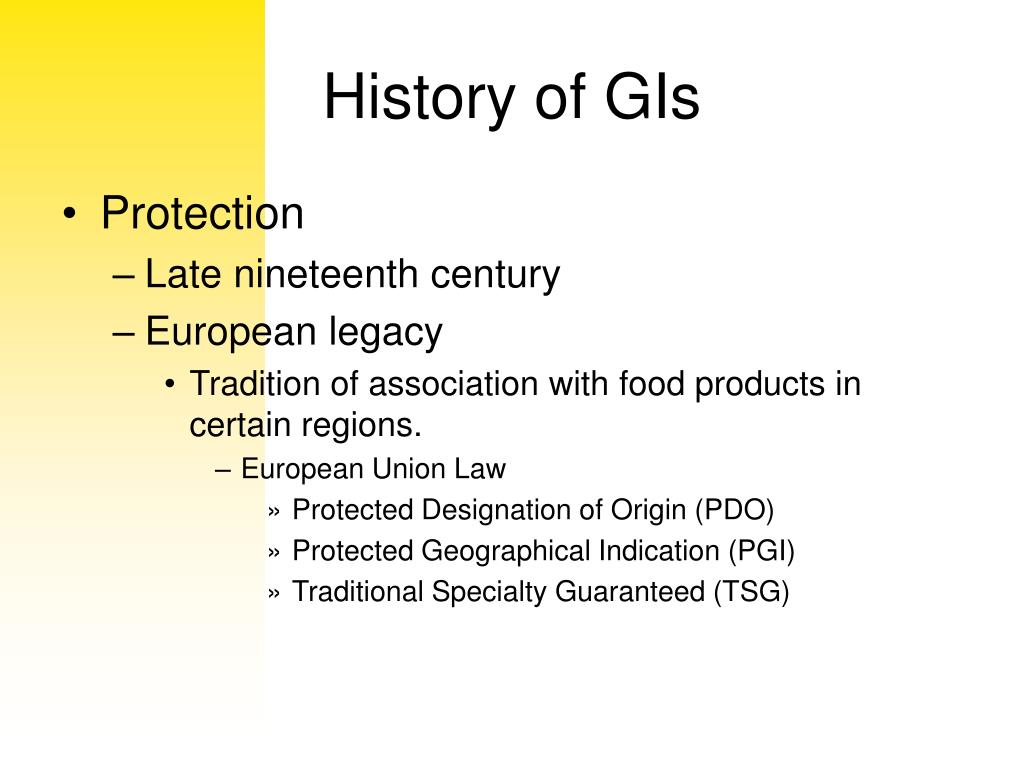 History of GIs

• Protection
– Late nineteenth century
– European legacy
• Tradition of association with food products in certain regions.
– European Union Law
» Protected Designation of Origin (PDO)
» Protected Geographical Indication (PGI)
» Traditional Specialty Guaranteed (TSG)